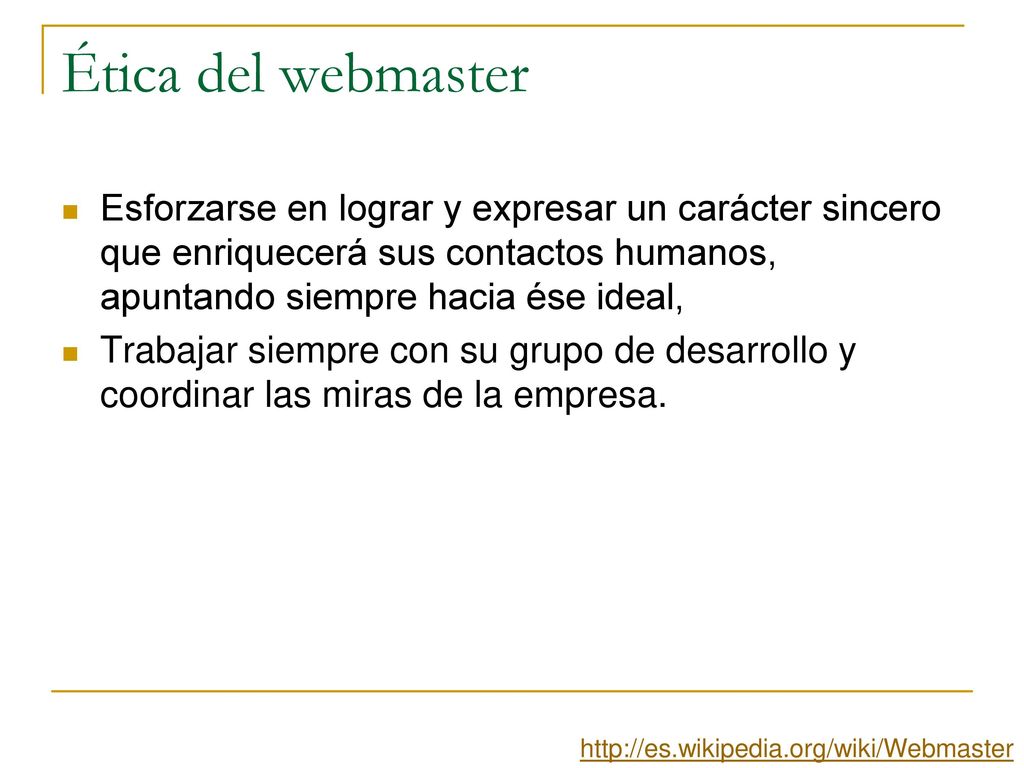 Ética del webmaster

Esforzarse en lograr y expresar un carácter sincero que enriquecerá sus contactos humanos, apuntando siempre hacia ése ideal,

Trabajar siempre con su grupo de desarrollo y coordinar las miras de la empresa.

http://es.wikipedia.org/wiki/Webmaster